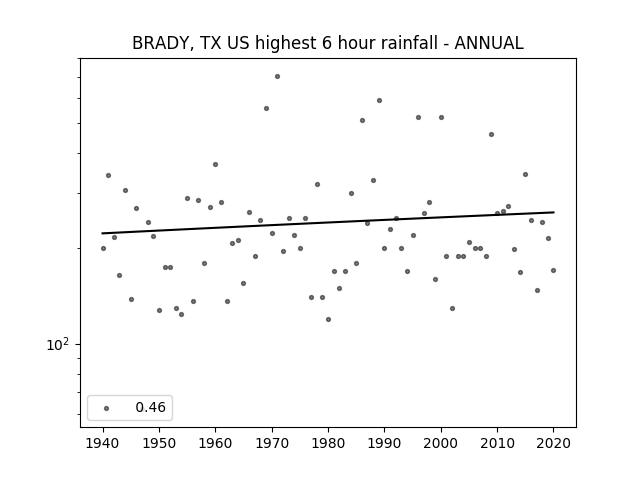 BRADY, TX US highest 6 hour rainfall - ANNUAL

$10^2$

0.46

1940 1950 1960 1970 1980 1990 2000 2010 2020